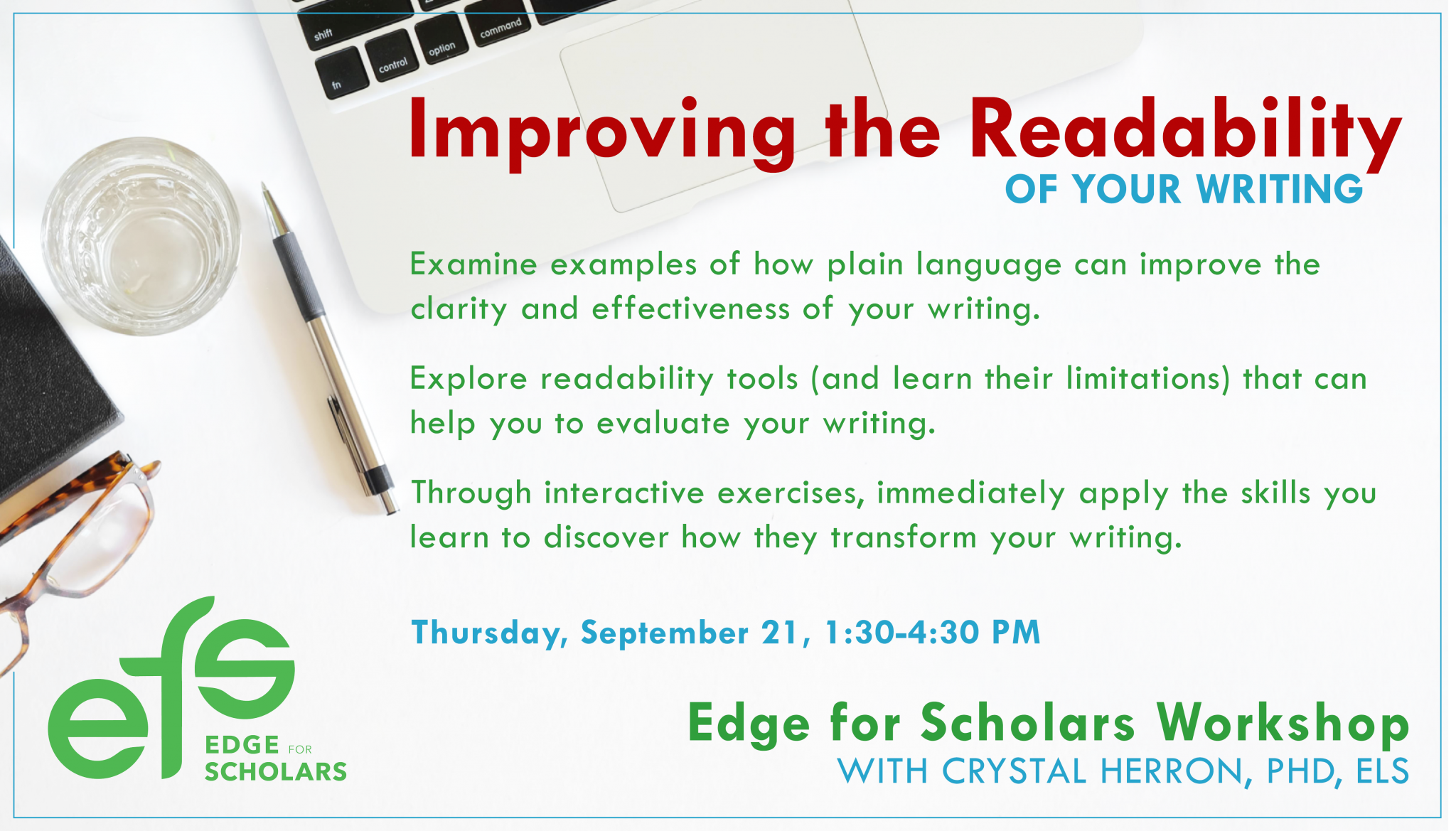 shift
command
fn
control
option

Improving the Readability
OF YOUR WRITING

Examine examples of how plain language can improve the clarity and effectiveness of your writing.

Explore readability tools (and learn their limitations) that can help you to evaluate your writing.

Through interactive exercises, immediately apply the skills you learn to discover how they transform your writing.

Thursday, September 21, 1:30-4:30 PM

efs
EDGE FOR SCHOLARS

Edge for Scholars Workshop
WITH CRYSTAL HERRON, PHD, ELS